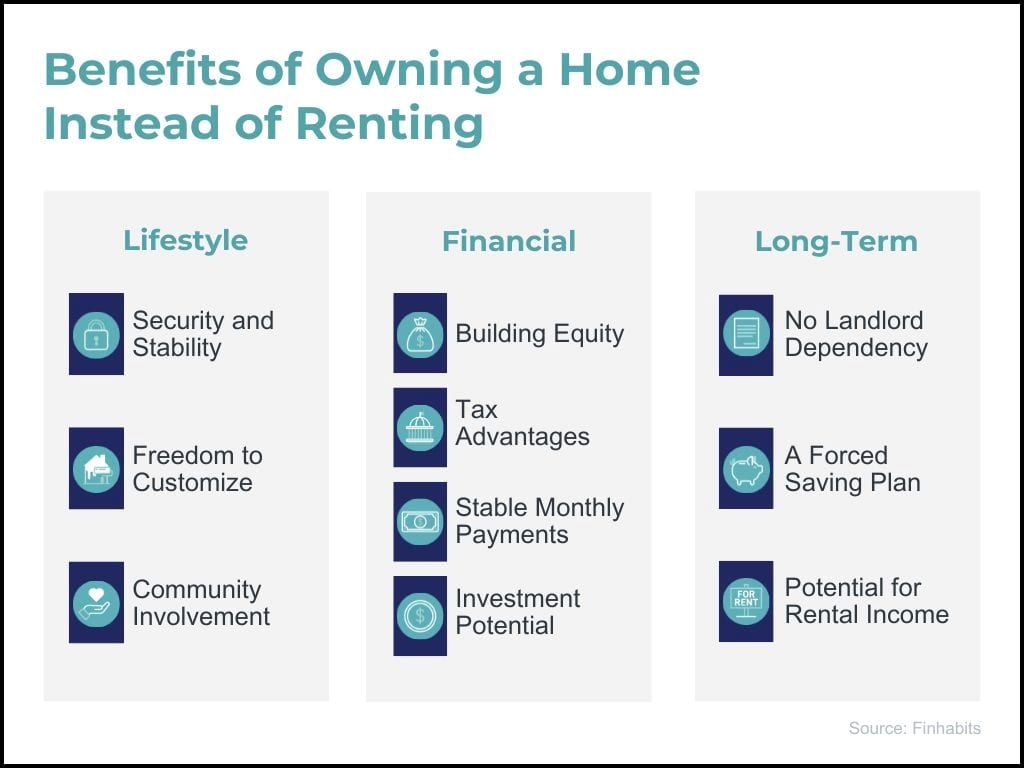 Benefits of Owning a Home Instead of Renting

Lifestyle

Security and Stability

Freedom to Customize

Community Involvement

Financial

Building Equity

Tax Advantages

Stable Monthly Payments

Investment Potential

Long-Term

No Landlord Dependency

A Forced Saving Plan

FOR RENT

Potential for Rental Income

Source: Finhabits